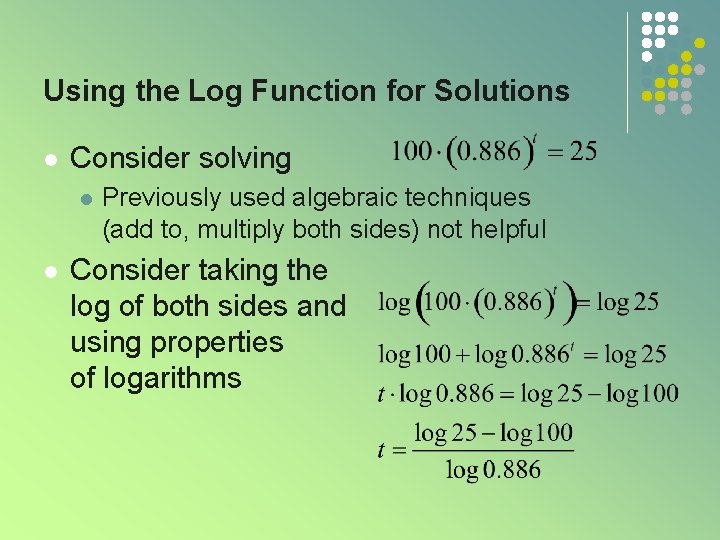 Using the Log Function for Solutions

Consider solving $100 \cdot (0.886)^t = 25$

Previously used algebraic techniques (add to, multiply both sides) not helpful

Consider taking the log of both sides and using properties of logarithms

$\log\left(100 \cdot (0.886)^t\right) = \log 25$

$\log 100 + \log 0.886^t = \log 25$

$t \cdot \log 0.886 = \log 25 - \log 100$

$t = \frac{\log 25 - \log 100}{\log 0.886}$